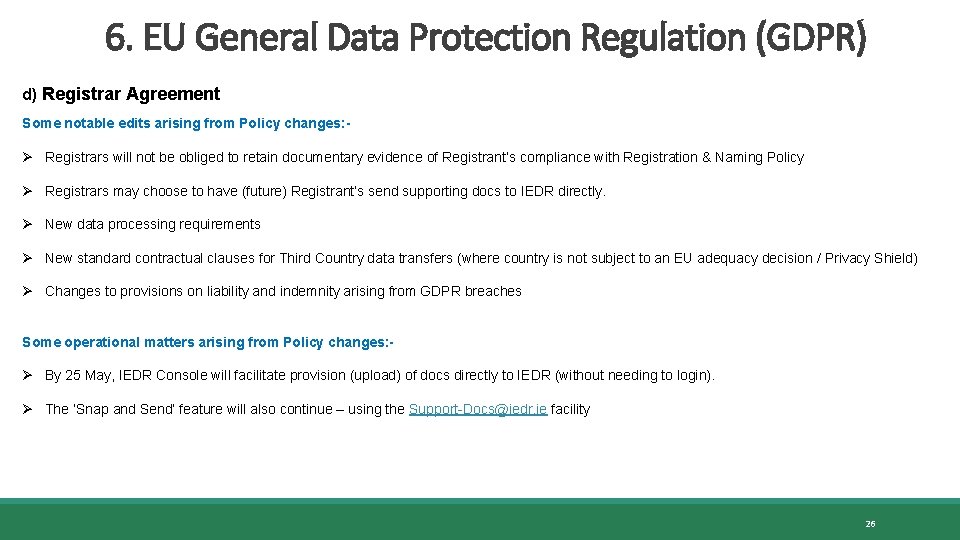 6. EU General Data Protection Regulation (GDPR)

d) Registrar Agreement

Some notable edits arising from Policy changes:-

➢ Registrars will not be obliged to retain documentary evidence of Registrant's compliance with Registration & Naming Policy

➢ Registrars may choose to have (future) Registrant's send supporting docs to IEDR directly.

➢ New data processing requirements

➢ New standard contractual clauses for Third Country data transfers (where country is not subject to an EU adequacy decision / Privacy Shield)

➢ Changes to provisions on liability and indemnity arising from GDPR breaches

Some operational matters arising from Policy changes:-

➢ By 25 May, IEDR Console will facilitate provision (upload) of docs directly to IEDR (without needing to login).

➢ The 'Snap and Send' feature will also continue – using the Support-Docs@iedr.ie facility

26